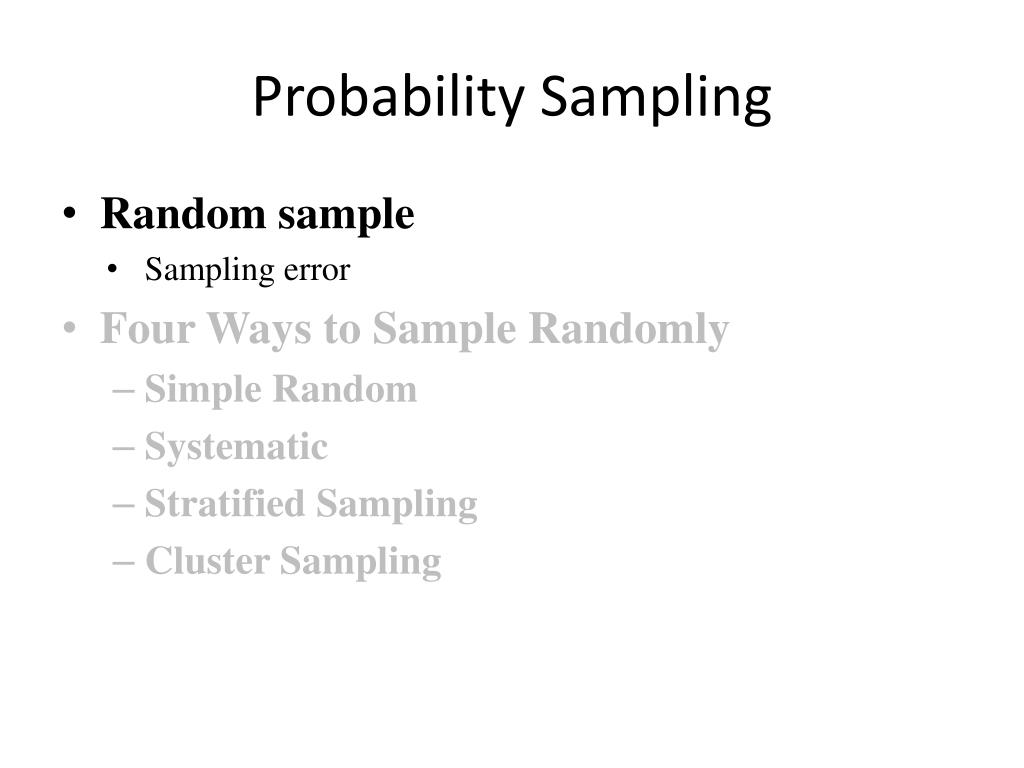 Probability Sampling

• Random sample
  • Sampling error
• Four Ways to Sample Randomly
  – Simple Random
  – Systematic
  – Stratified Sampling
  – Cluster Sampling